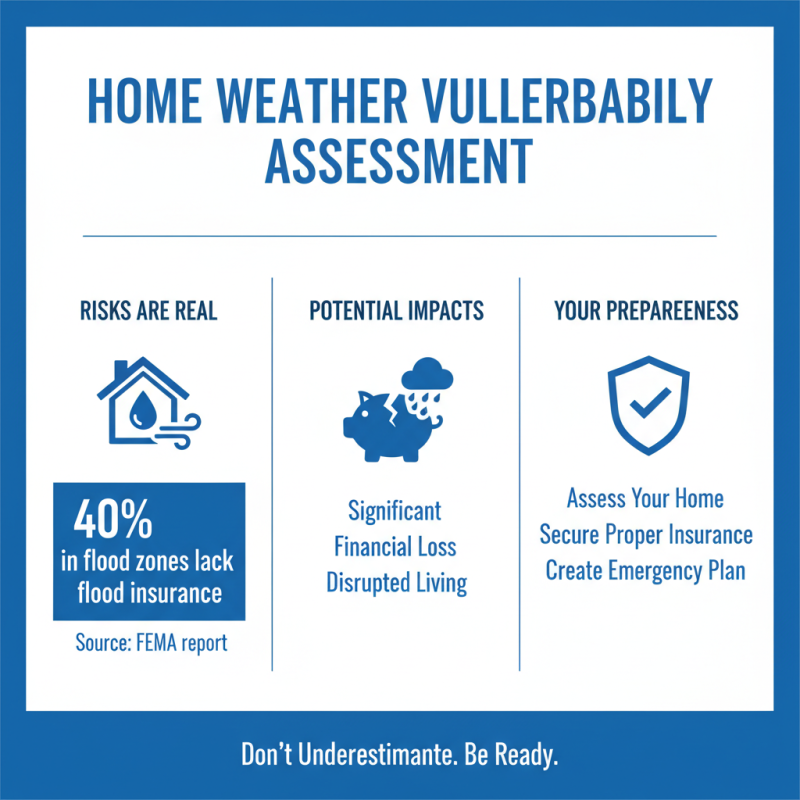 HOME WEATHER VULLERBABILY ASSESSMENT

RISKS ARE REAL

40%
in flood zones lack flood insurance

Source: FEMA report

POTENTIAL IMPACTS

Significant
Financial Loss
Disrupted Living

YOUR PREPAREENESS

Assess Your Home
Secure Proper Insurance
Create Emergency Plan

Don't Underestimante. Be Ready.